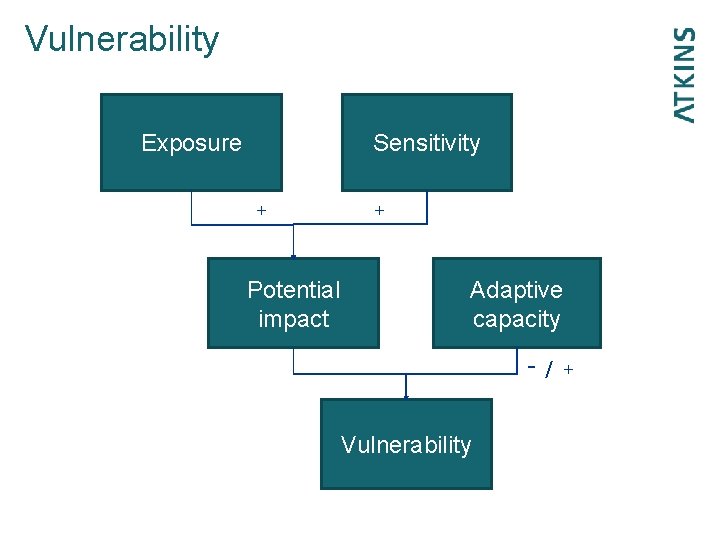 Vulnerability

ATKINS

Exposure

Sensitivity

+

+

Potential impact

Adaptive capacity

- / +

Vulnerability